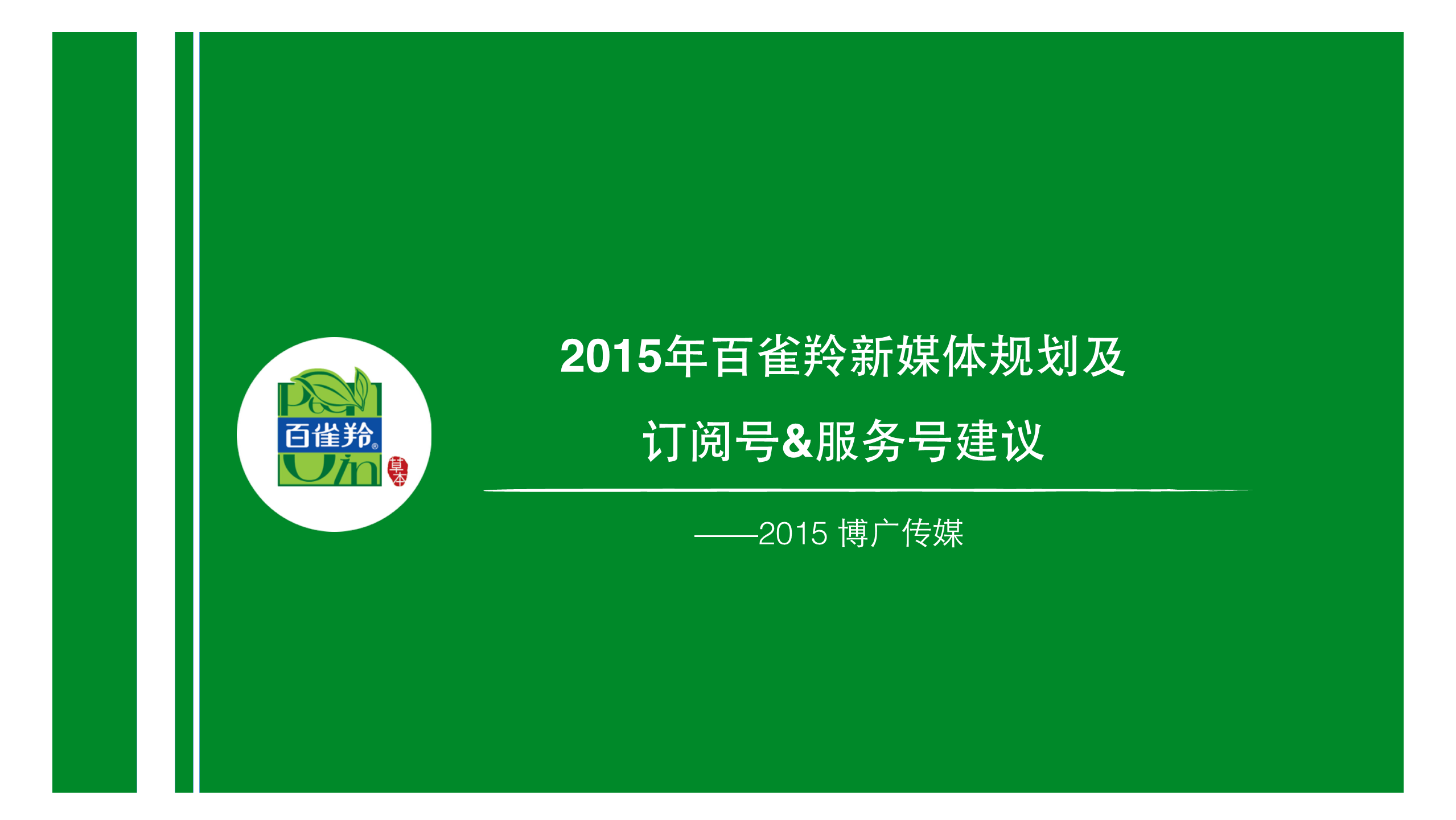 百雀羚
草本

2015年百雀羚新媒体规划及

订阅号&服务号建议

——2015 博广传媒